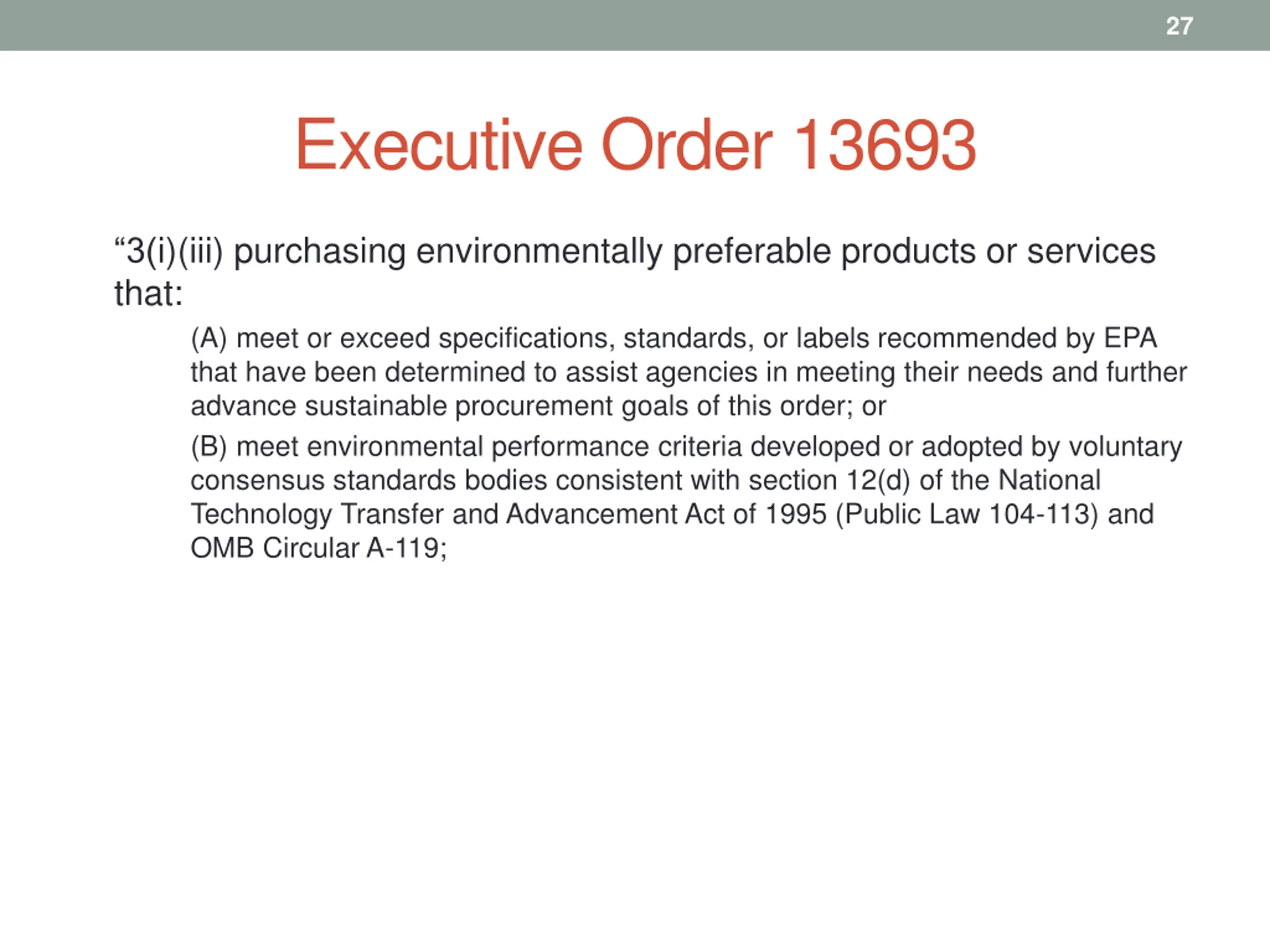 27

Executive Order 13693

“3(i)(iii) purchasing environmentally preferable products or services that:

(A) meet or exceed specifications, standards, or labels recommended by EPA that have been determined to assist agencies in meeting their needs and further advance sustainable procurement goals of this order; or

(B) meet environmental performance criteria developed or adopted by voluntary consensus standards bodies consistent with section 12(d) of the National Technology Transfer and Advancement Act of 1995 (Public Law 104-113) and OMB Circular A-119;